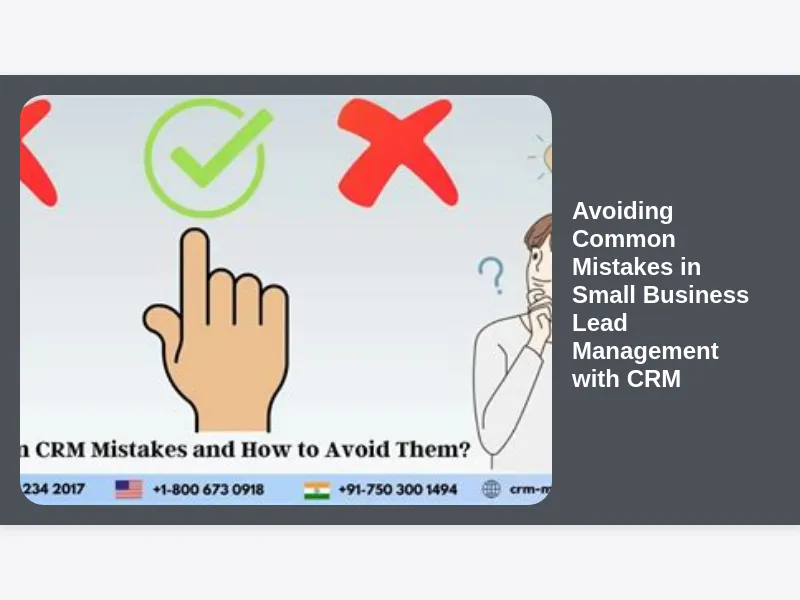 n CRM Mistakes and How to Avoid Them?

234 2017 +1-800 673 0918 +91-750 300 1494 crm-m

Avoiding Common Mistakes in Small Business Lead Management with CRM